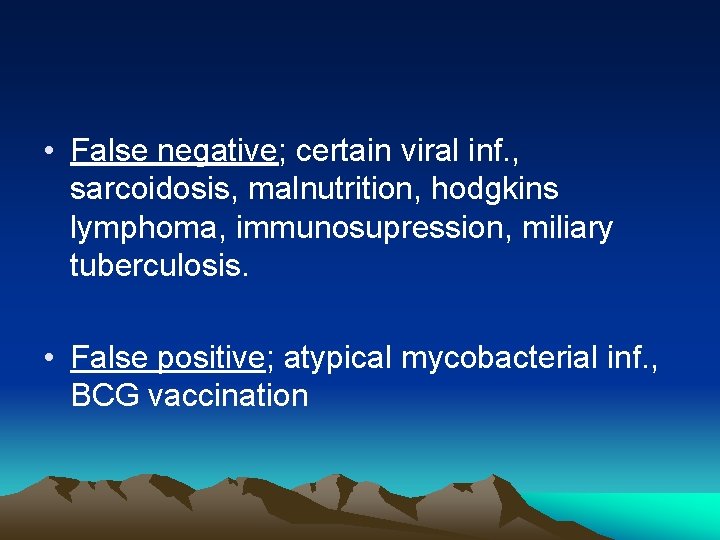 • False negative; certain viral inf., sarcoidosis, malnutrition, hodgkins lymphoma, immunosupression, miliary tuberculosis.

• False positive; atypical mycobacterial inf., BCG vaccination